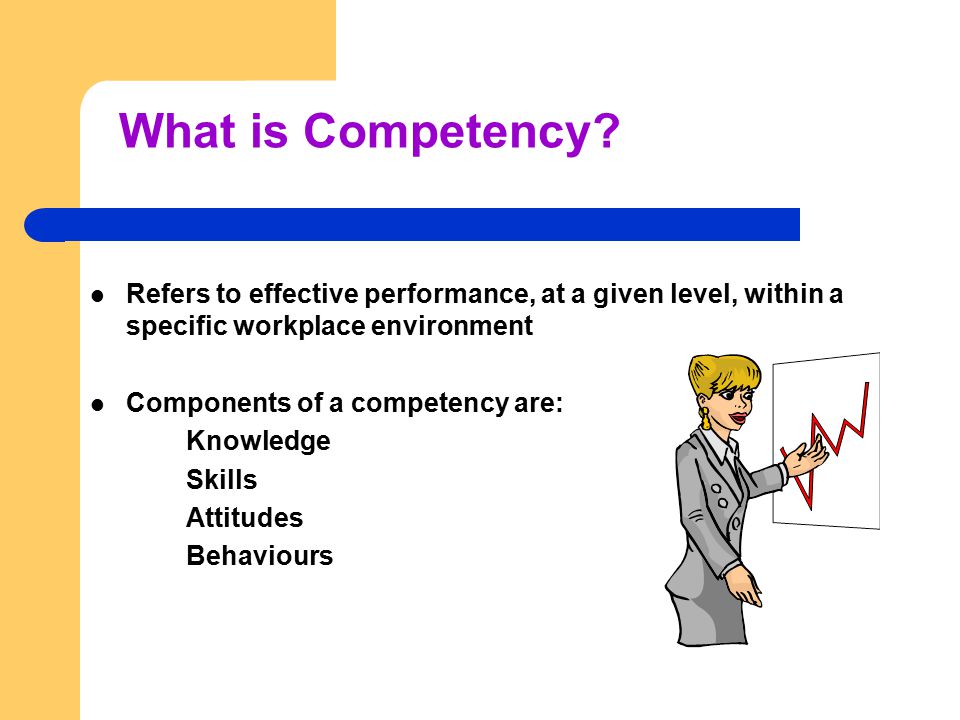 What is Competency?

- Refers to effective performance, at a given level, within a specific workplace environment

- Components of a competency are:
Knowledge
Skills
Attitudes
Behaviours